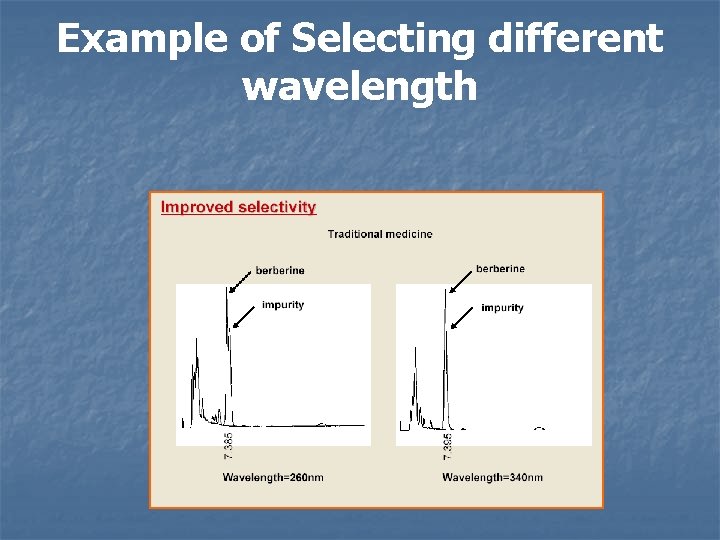 Example of Selecting different wavelength

Improved selectivity

Traditional medicine

berberine

impurity

7.385

Wavelength=260nm

berberine

impurity

7.385

Wavelength=340nm